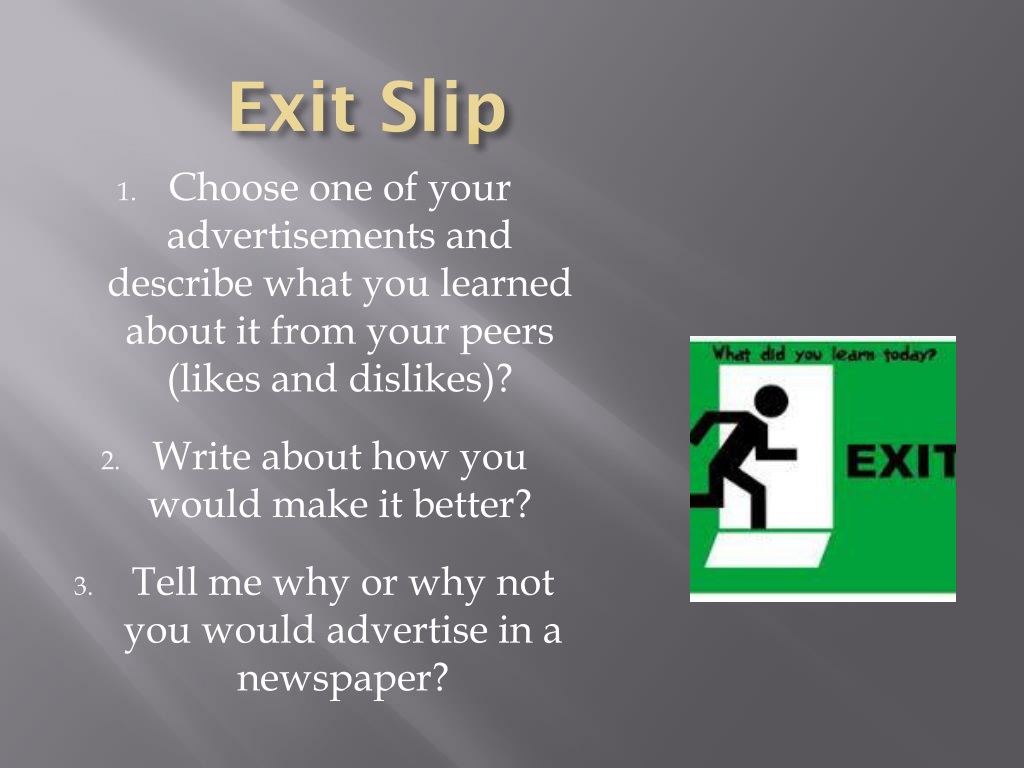 Exit Slip

1. Choose one of your advertisements and describe what you learned about it from your peers (likes and dislikes)?

2. Write about how you would make it better?

3. Tell me why or why not you would advertise in a newspaper?

What did you learn today?

EXIT